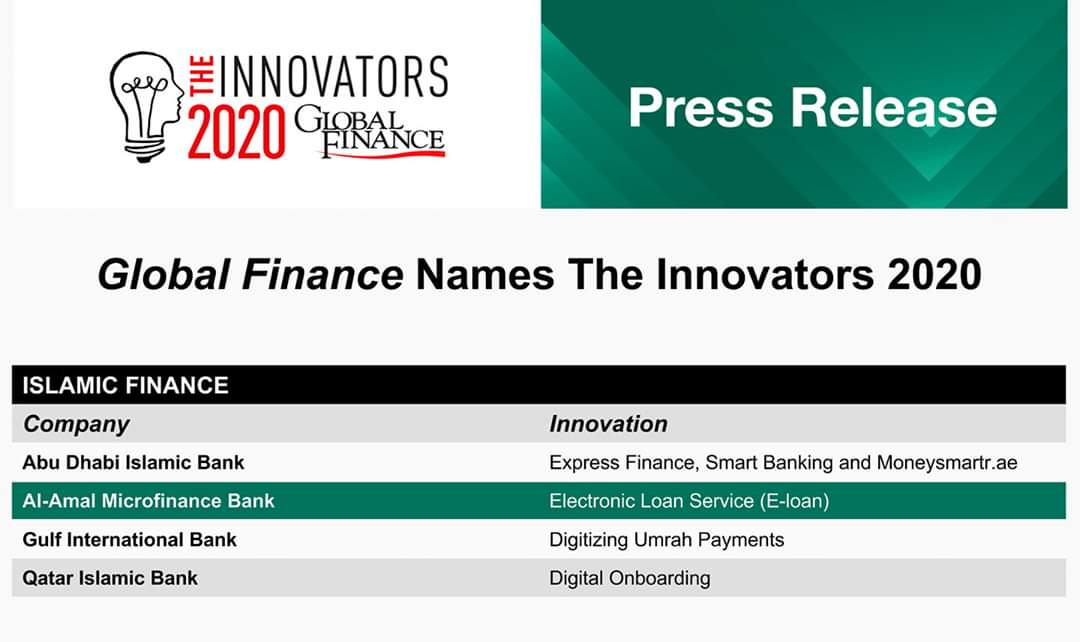 THE INNOVATORS 2020 GLOBAL FINANCE

Press Release

Global Finance Names The Innovators 2020

ISLAMIC FINANCE

| Company | Innovation |
|---|---|
| Abu Dhabi Islamic Bank | Express Finance, Smart Banking and Moneysmartr.ae |
| Al-Amal Microfinance Bank | Electronic Loan Service (E-loan) |
| Gulf International Bank | Digitizing Umrah Payments |
| Qatar Islamic Bank | Digital Onboarding |